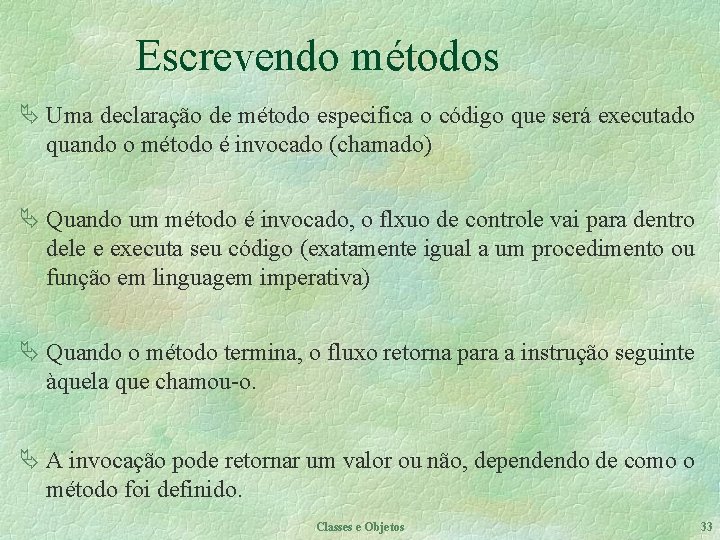 Escrevendo métodos

Uma declaração de método especifica o código que será executado quando o método é invocado (chamado)

Quando um método é invocado, o flxuo de controle vai para dentro dele e executa seu código (exatamente igual a um procedimento ou função em linguagem imperativa)

Quando o método termina, o fluxo retorna para a instrução seguinte àquela que chamou-o.

A invocação pode retornar um valor ou não, dependendo de como o método foi definido.

Classes e Objetos

33